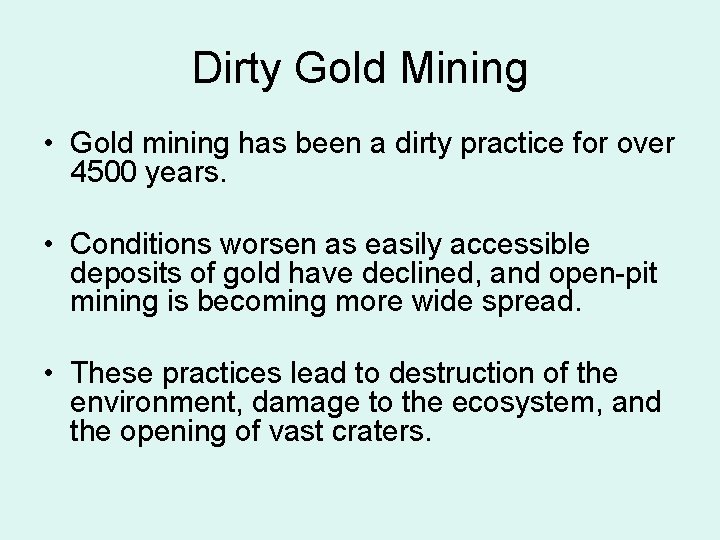 Dirty Gold Mining

• Gold mining has been a dirty practice for over 4500 years.

• Conditions worsen as easily accessible deposits of gold have declined, and open-pit mining is becoming more wide spread.

• These practices lead to destruction of the environment, damage to the ecosystem, and the opening of vast craters.